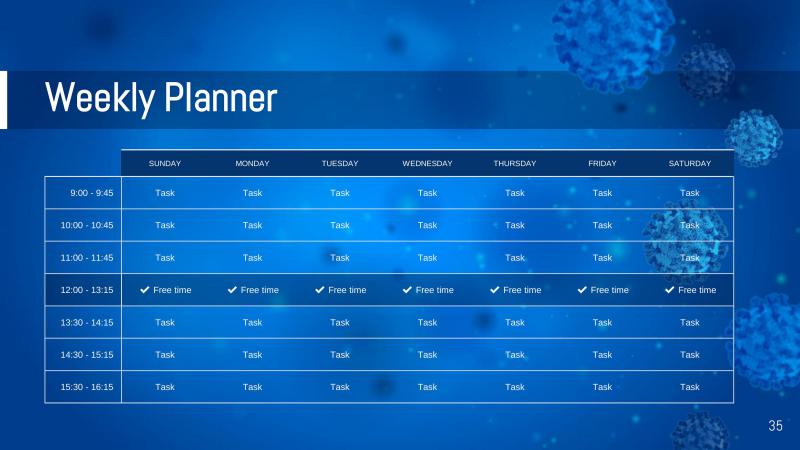 Weekly Planner

| | SUNDAY | MONDAY | TUESDAY | WEDNESDAY | THURSDAY | FRIDAY | SATURDAY |
|---|---|---|---|---|---|---|---|
| 9:00 - 9:45 | Task | Task | Task | Task | Task | Task | Task |
| 10:00 - 10:45 | Task | Task | Task | Task | Task | Task | Task |
| 11:00 - 11:45 | Task | Task | Task | Task | Task | Task | Task |
| 12:00 - 13:15 | ✔ Free time | ✔ Free time | ✔ Free time | ✔ Free time | ✔ Free time | ✔ Free time | ✔ Free time |
| 13:30 - 14:15 | Task | Task | Task | Task | Task | Task | Task |
| 14:30 - 15:15 | Task | Task | Task | Task | Task | Task | Task |
| 15:30 - 16:15 | Task | Task | Task | Task | Task | Task | Task |

35